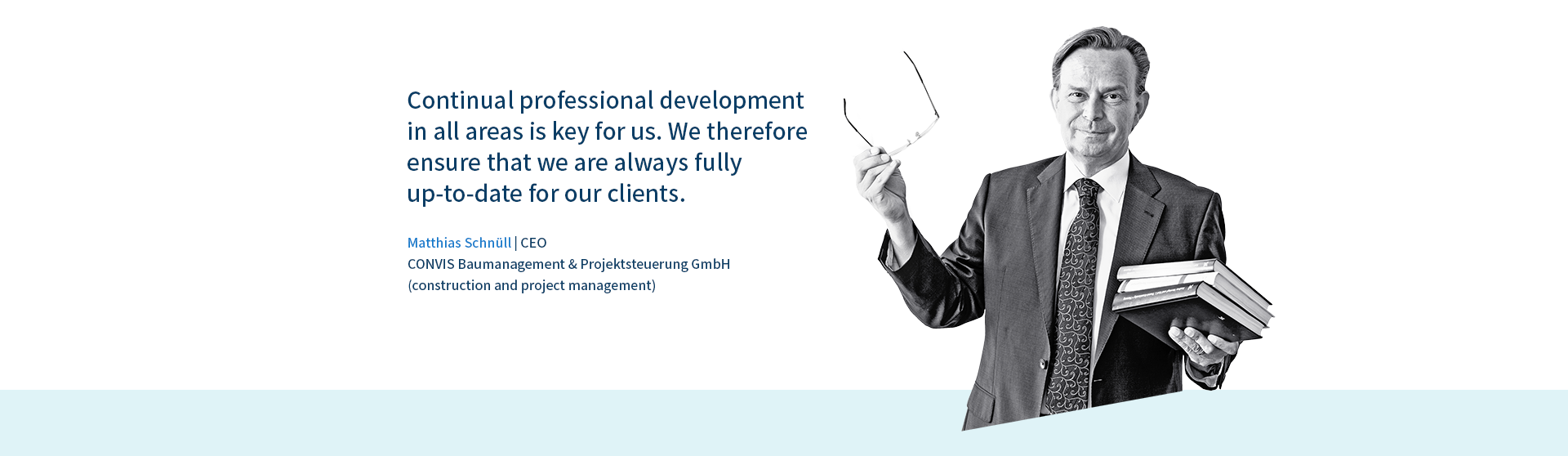 Continual professional development in all areas is key for us. We therefore ensure that we are always fully up-to-date for our clients.

Matthias Schnüll | CEO
CONVIS Baumanagement & Projektsteuerung GmbH
(construction and project management)